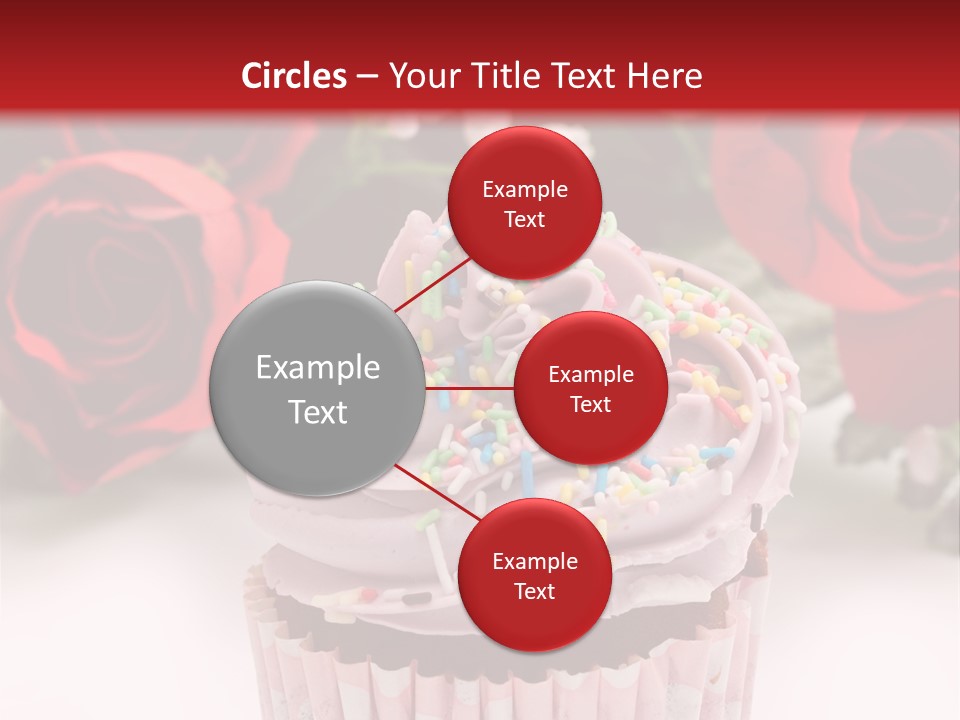 Circles – Your Title Text Here

Example Text

Example Text

Example Text

Example Text